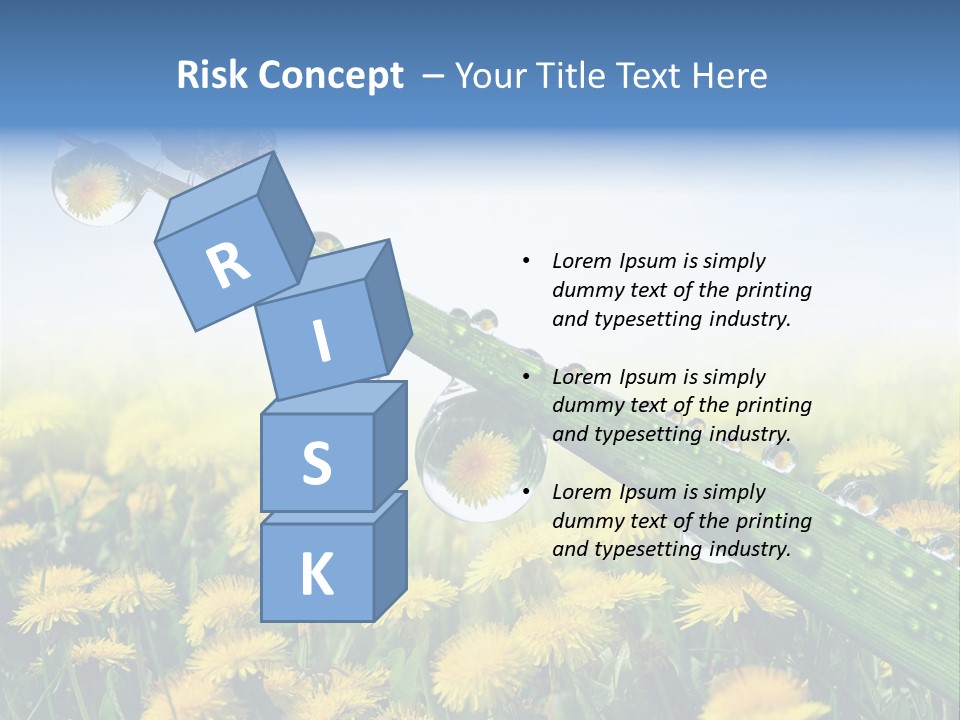 Risk Concept – Your Title Text Here

R
I
S
K

• Lorem Ipsum is simply dummy text of the printing and typesetting industry.

• Lorem Ipsum is simply dummy text of the printing and typesetting industry.

• Lorem Ipsum is simply dummy text of the printing and typesetting industry.